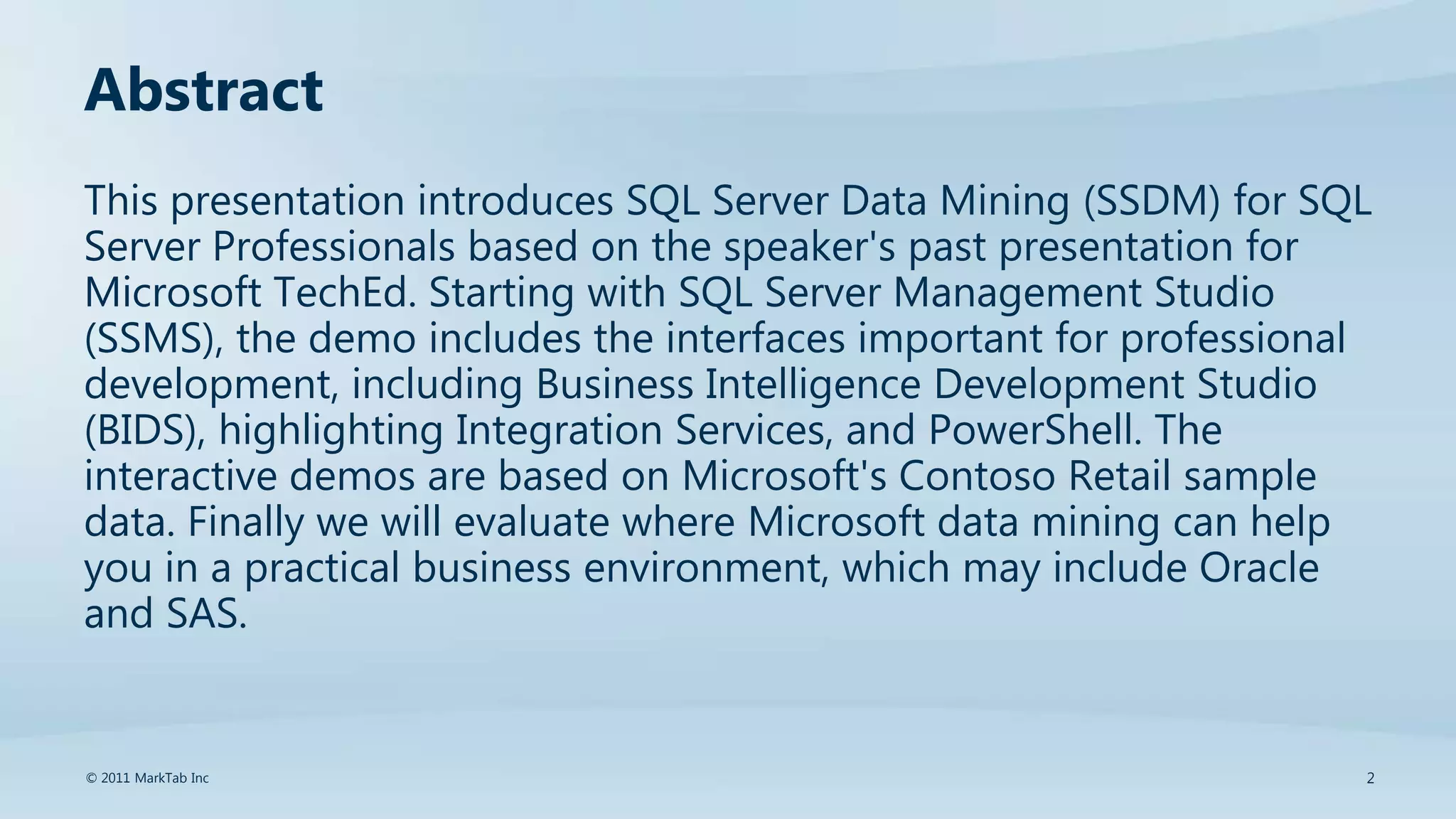 Abstract

This presentation introduces SQL Server Data Mining (SSDM) for SQL Server Professionals based on the speaker's past presentation for Microsoft TechEd. Starting with SQL Server Management Studio (SSMS), the demo includes the interfaces important for professional development, including Business Intelligence Development Studio (BIDS), highlighting Integration Services, and PowerShell. The interactive demos are based on Microsoft's Contoso Retail sample data. Finally we will evaluate where Microsoft data mining can help you in a practical business environment, which may include Oracle and SAS.

© 2011 MarkTab Inc

2